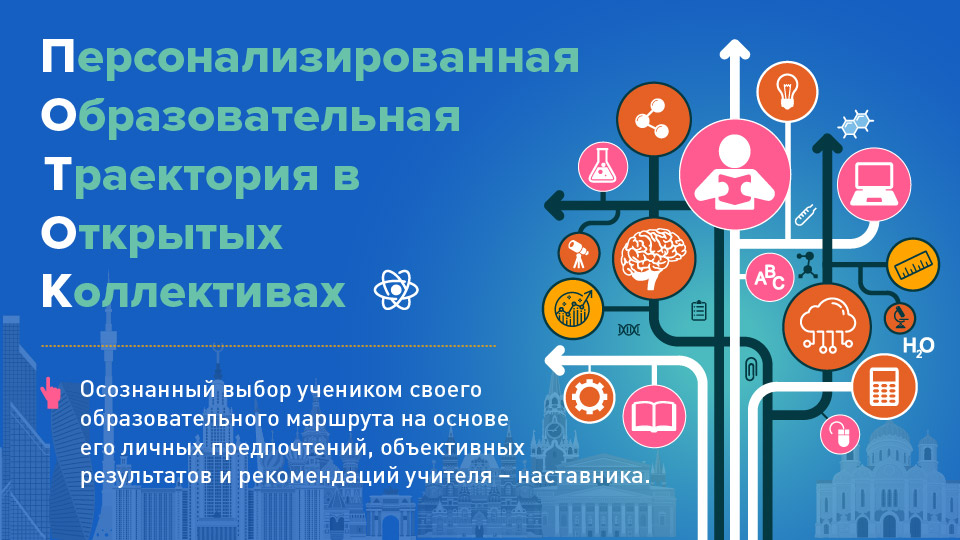 Персонализированная
Образовательная
Траектория в
Открытых
Коллективах

Осознанный выбор учеником своего образовательного маршрута на основе его личных предпочтений, объективных результатов и рекомендаций учителя – наставника.

ABC

$H_2O$